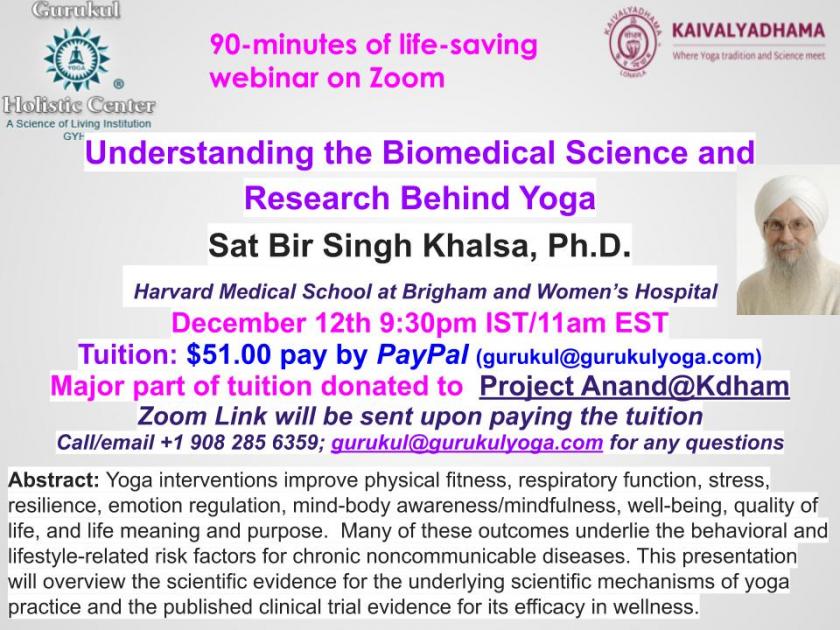 Gurukul
YOGA
®
Holistic Center
A Science of Living Institution
GYH

90-minutes of life-saving webinar on Zoom

KAIVALYADHAMA
LONAVLA
KAIVALYADHAMA
Where Yoga tradition and Science meet

Understanding the Biomedical Science and Research Behind Yoga

Sat Bir Singh Khalsa, Ph.D.

Harvard Medical School at Brigham and Women's Hospital

December 12th 9:30pm IST/11am EST

Tuition: $51.00 pay by PayPal (gurukul@gurukulyoga.com)

Major part of tuition donated to Project Anand@Kdham

Zoom Link will be sent upon paying the tuition

Call/email +1 908 285 6359; gurukul@gurukulyoga.com for any questions

Abstract: Yoga interventions improve physical fitness, respiratory function, stress, resilience, emotion regulation, mind-body awareness/mindfulness, well-being, quality of life, and life meaning and purpose. Many of these outcomes underlie the behavioral and lifestyle-related risk factors for chronic noncommunicable diseases. This presentation will overview the scientific evidence for the underlying scientific mechanisms of yoga practice and the published clinical trial evidence for its efficacy in wellness.